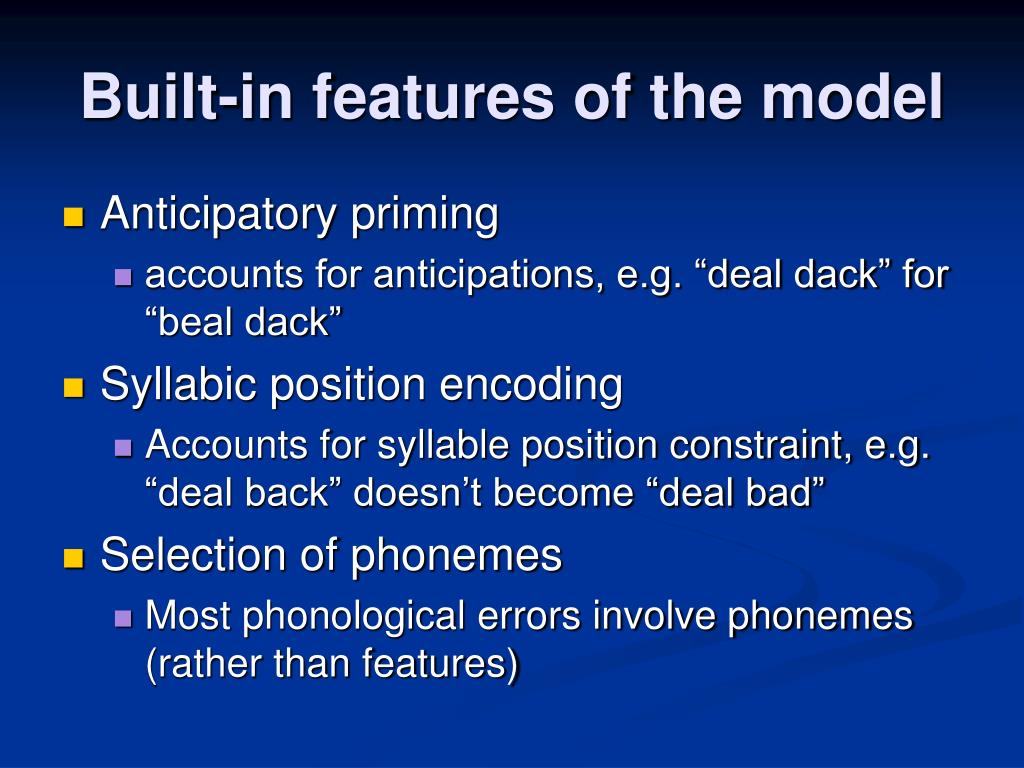 Built-in features of the model

Anticipatory priming

accounts for anticipations, e.g. “deal dack” for “beal dack”

Syllabic position encoding

Accounts for syllable position constraint, e.g. “deal back” doesn’t become “deal bad”

Selection of phonemes

Most phonological errors involve phonemes (rather than features)